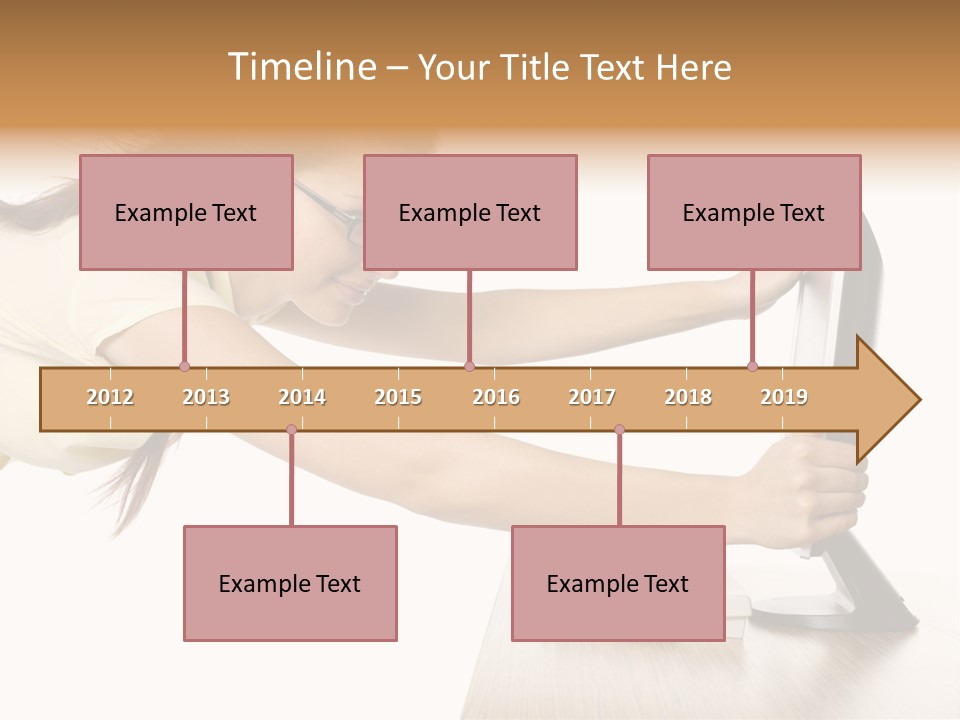 Timeline – Your Title Text Here

Example Text

Example Text

Example Text

2012 2013 2014 2015 2016 2017 2018 2019

Example Text

Example Text